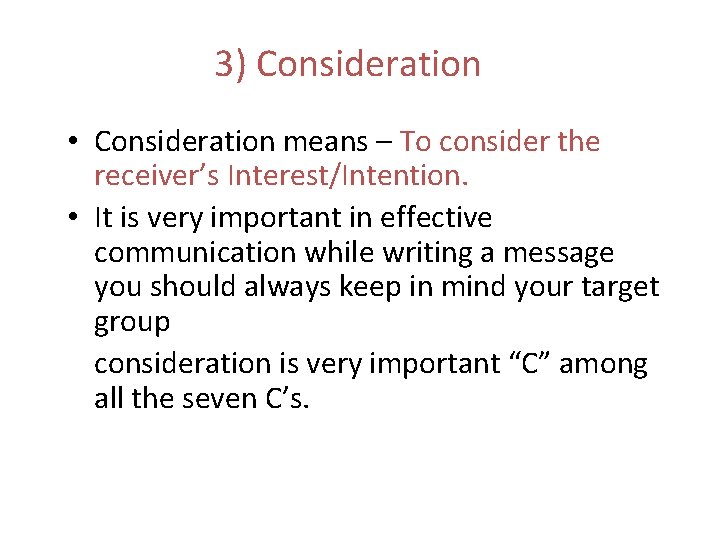 3) Consideration

• Consideration means – To consider the receiver’s Interest/Intention.

• It is very important in effective communication while writing a message you should always keep in mind your target group

consideration is very important “C” among all the seven C’s.